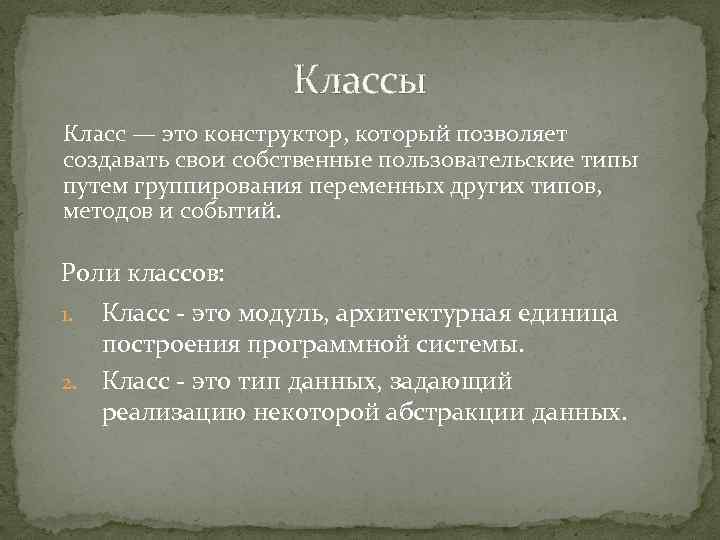 Классы

Класс — это конструктор, который позволяет создавать свои собственные пользовательские типы путем группирования переменных других типов, методов и событий.

Роли классов:

1. Класс - это модуль, архитектурная единица построения программной системы.
2. Класс - это тип данных, задающий реализацию некоторой абстракции данных.